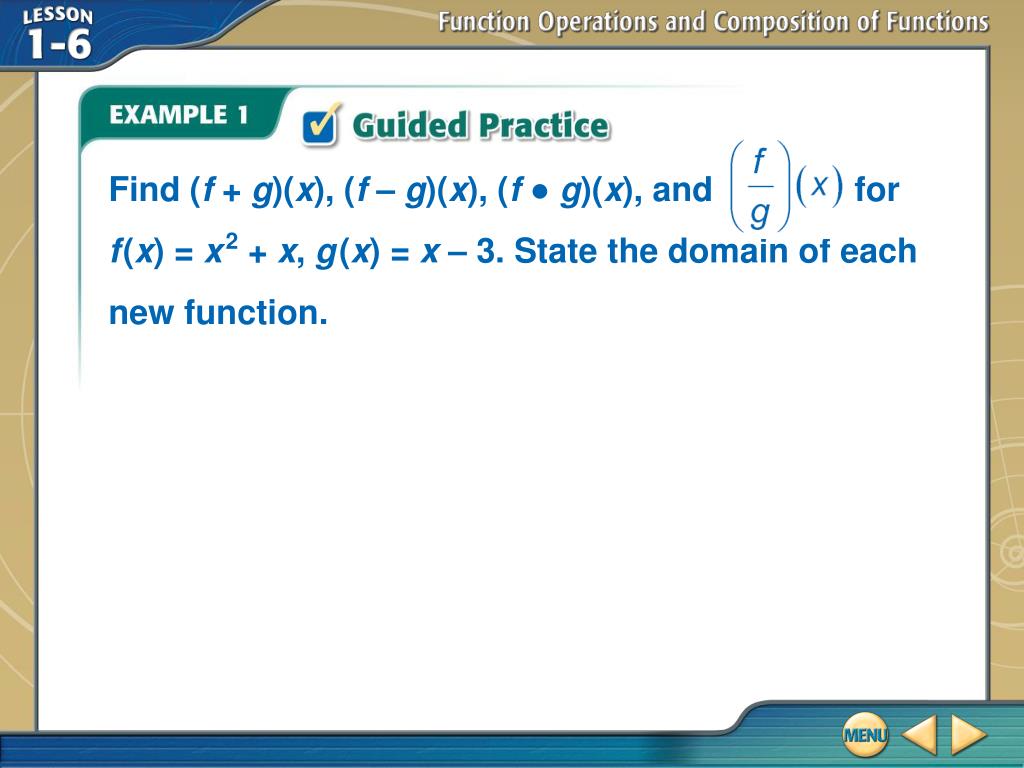 LESSON 1-6

Function Operations and Composition of Functions

EXAMPLE 1

Guided Practice

Find $(f + g)(x)$, $(f - g)(x)$, $(f \bullet g)(x)$, and $\left(\frac{f}{g}\right)(x)$ for $f(x) = x^2 + x$, $g(x) = x - 3$. State the domain of each new function.

MENU